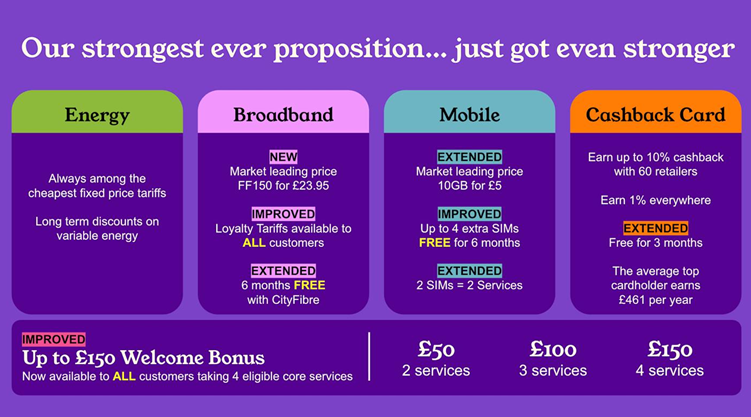 Our strongest ever proposition... just got even stronger

Energy

Always among the cheapest fixed price tariffs

Long term discounts on variable energy

Broadband

NEW
Market leading price FF150 for £23.95

IMPROVED
Loyalty Tariffs available to ALL customers

EXTENDED
6 months FREE with CityFibre

Mobile

EXTENDED
Market leading price 10GB for £5

IMPROVED
Up to 4 extra SIMs FREE for 6 months

EXTENDED
2 SIMs = 2 Services

Cashback Card

Earn up to 10% cashback with 60 retailers

Earn 1% everywhere

EXTENDED
Free for 3 months

The average top cardholder earns £461 per year

IMPROVED
Up to £150 Welcome Bonus
Now available to ALL customers taking 4 eligible core services

£50
2 services

£100
3 services

£150
4 services